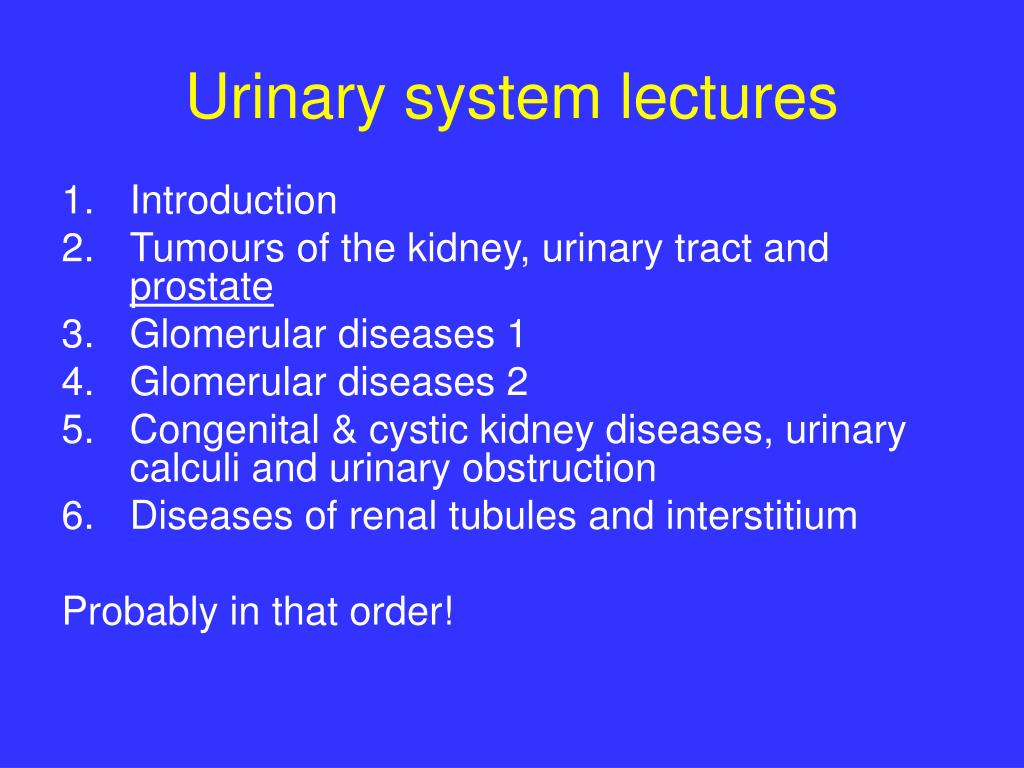 Urinary system lectures

1. Introduction
2. Tumours of the kidney, urinary tract and prostate
3. Glomerular diseases 1
4. Glomerular diseases 2
5. Congenital & cystic kidney diseases, urinary calculi and urinary obstruction
6. Diseases of renal tubules and interstitium

Probably in that order!